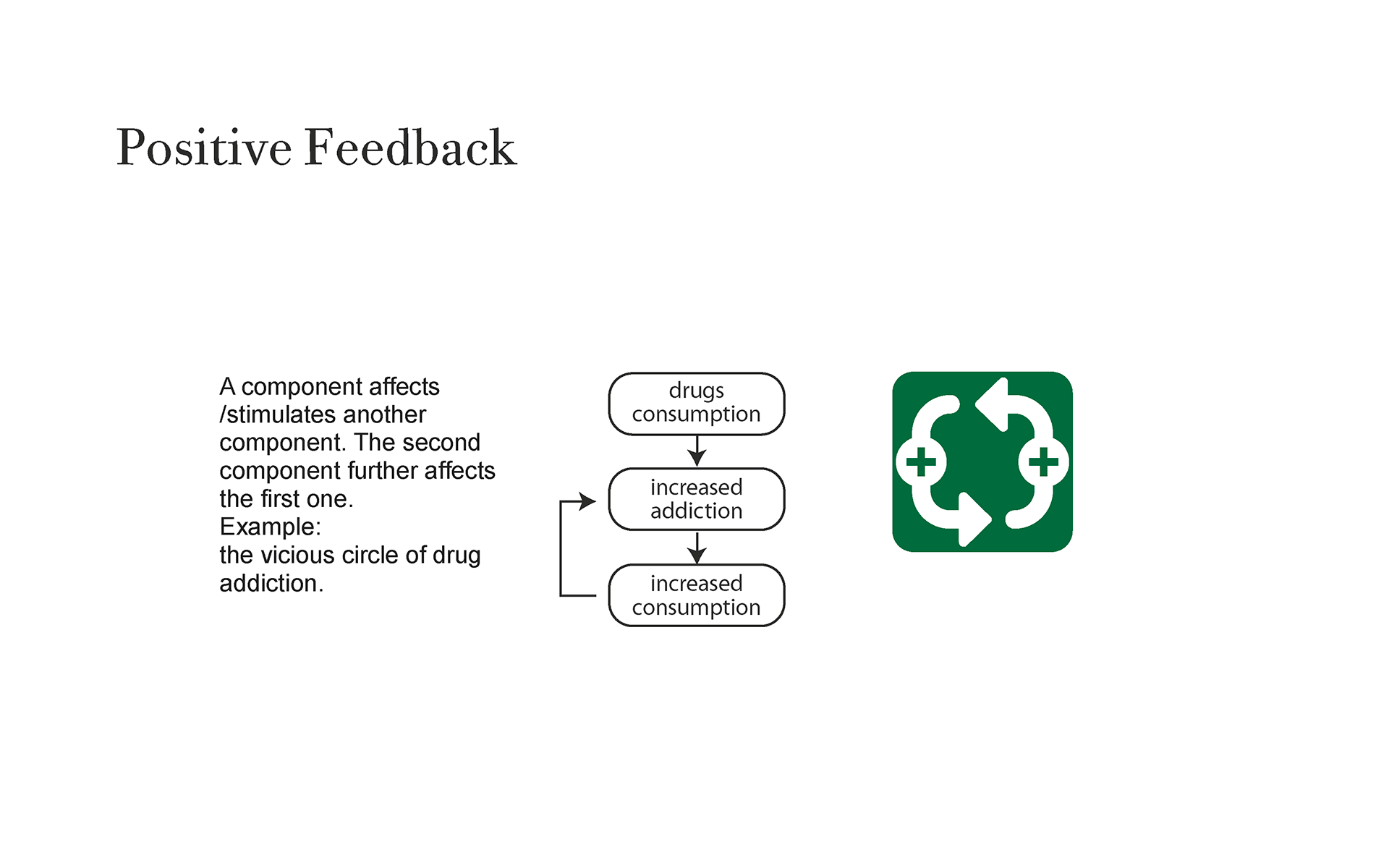 Positive Feedback

A component affects /stimulates another component. The second component further affects the first one.
Example:
the vicious circle of drug addiction.

drugs consumption

increased addiction

increased consumption

+

+